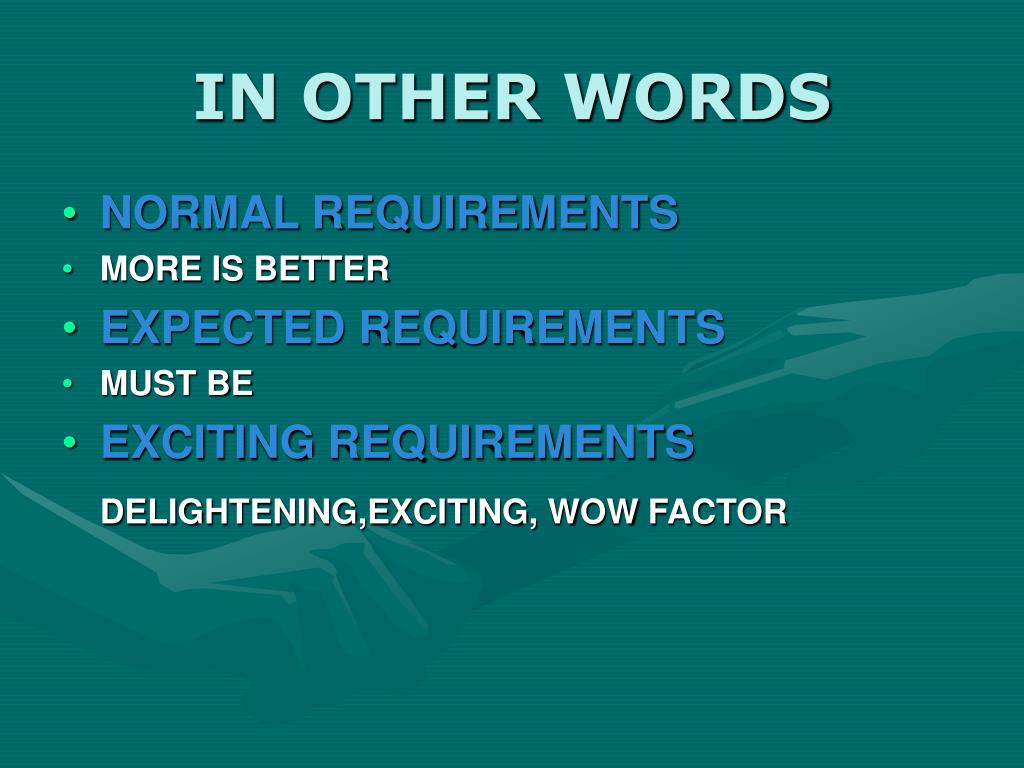 IN OTHER WORDS

• NORMAL REQUIREMENTS
• MORE IS BETTER
• EXPECTED REQUIREMENTS
• MUST BE
• EXCITING REQUIREMENTS

DELIGHTENING,EXCITING, WOW FACTOR